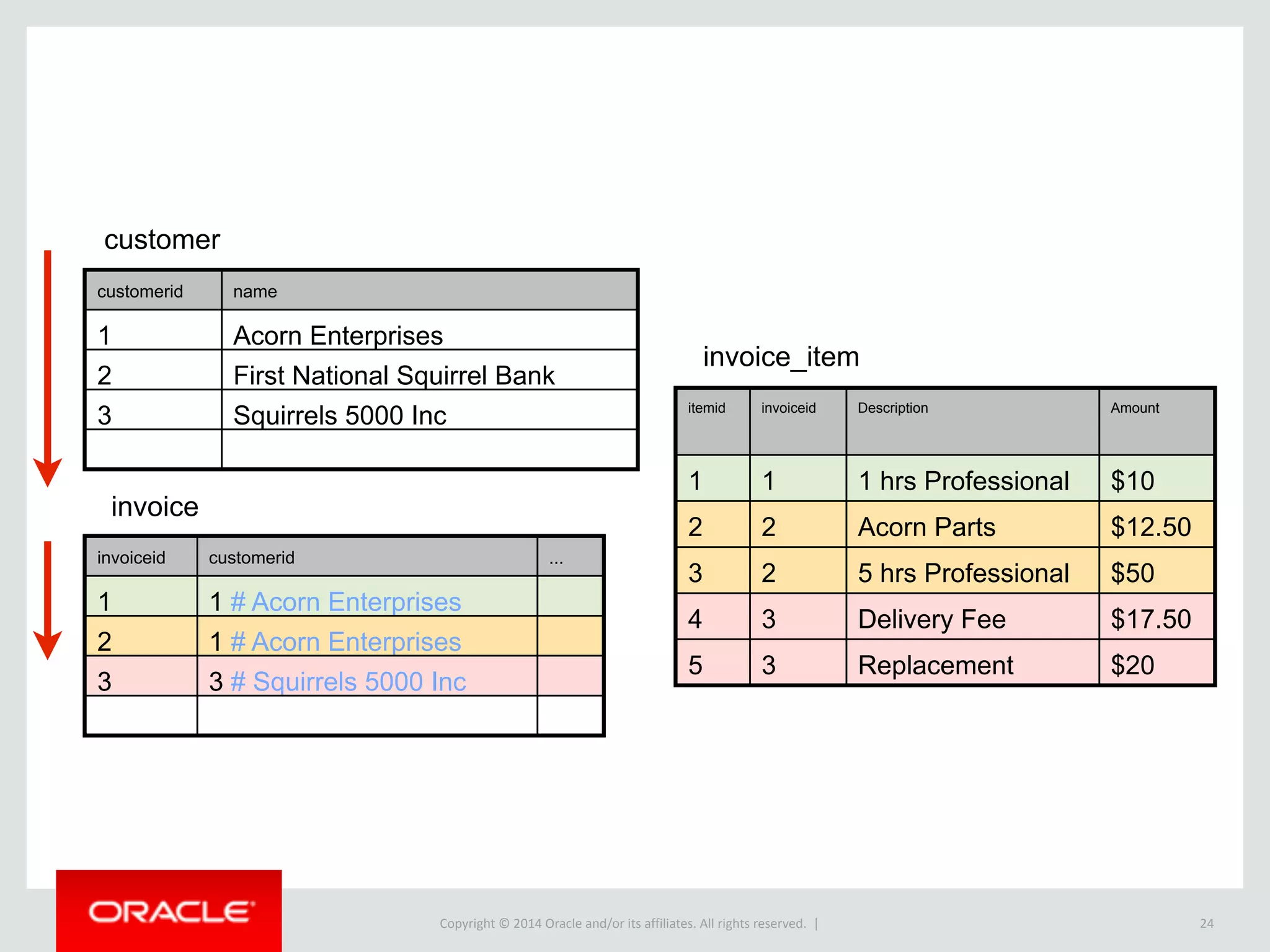 customer

| customerid | name |
|---|---|
| 1 | Acorn Enterprises |
| 2 | First National Squirrel Bank |
| 3 | Squirrels 5000 Inc |
| | |

invoice

| invoiceid | customerid | ... |
|---|---|---|
| 1 | 1 # Acorn Enterprises | |
| 2 | 1 # Acorn Enterprises | |
| 3 | 3 # Squirrels 5000 Inc | |
| | | |

invoice_item

| itemid | invoiceid | Description | Amount |
|---|---|---|---|
| 1 | 1 | 1 hrs Professional | \$10 |
| 2 | 2 | Acorn Parts | \$12.50 |
| 3 | 2 | 5 hrs Professional | \$50 |
| 4 | 3 | Delivery Fee | \$17.50 |
| 5 | 3 | Replacement | \$20 |

ORACLE

Copyright © 2014 Oracle and/or its affiliates. All rights reserved. |

24